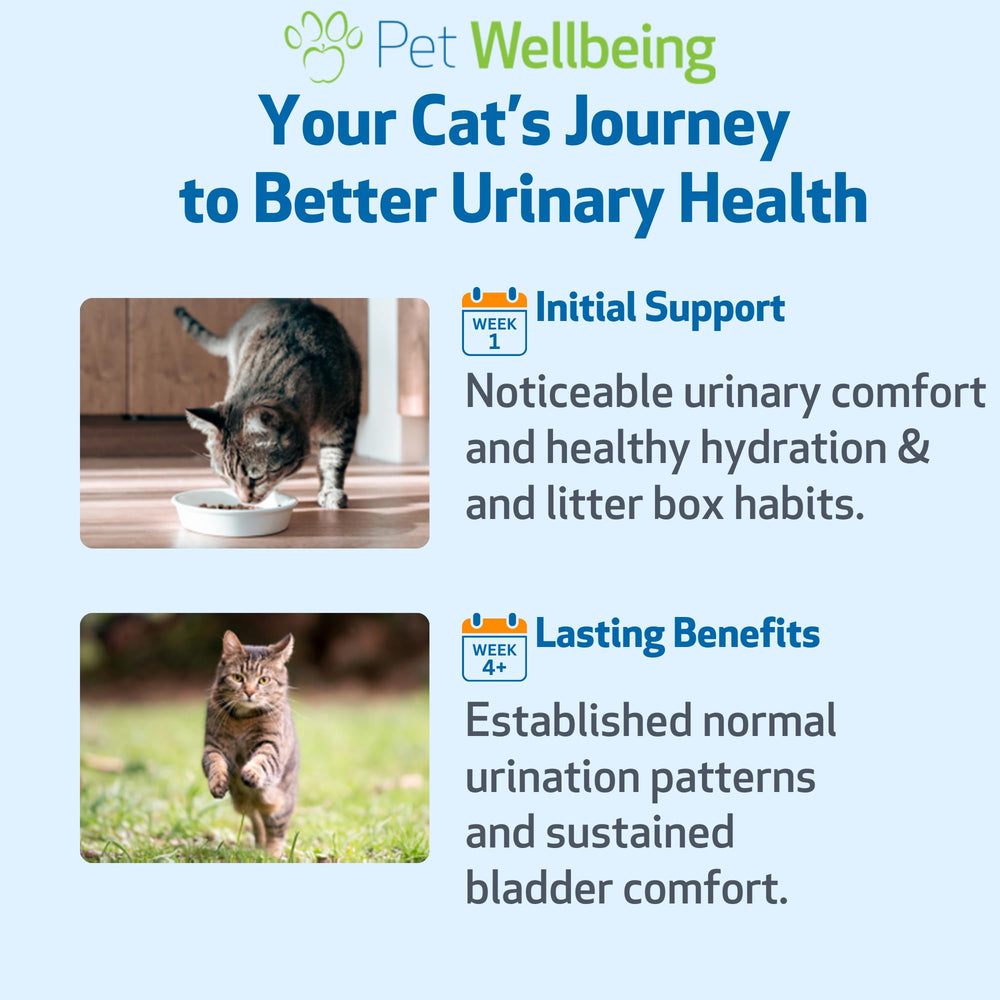 Pet Wellbeing

Your Cat's Journey to Better Urinary Health

WEEK 1
Initial Support
Noticeable urinary comfort and healthy hydration & and litter box habits.

WEEK 4+
Lasting Benefits
Established normal urination patterns and sustained bladder comfort.